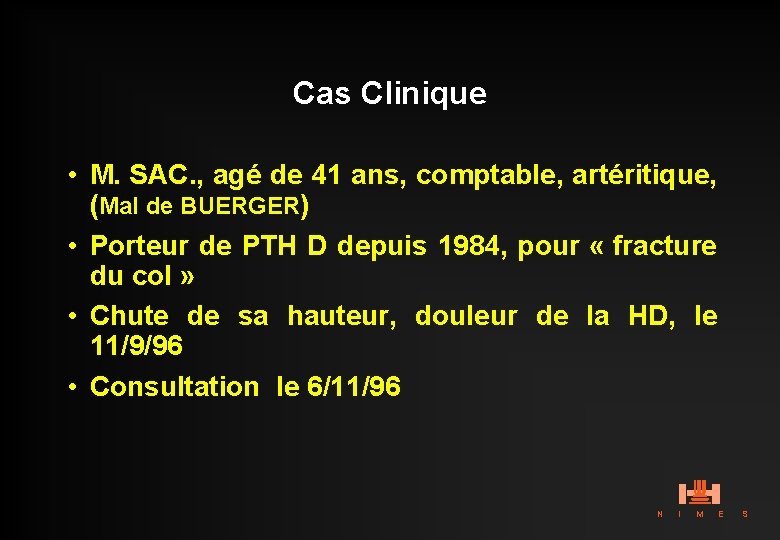 Cas Clinique

• M. SAC., agé de 41 ans, comptable, artéritique, (Mal de BUERGER)

• Porteur de PTH D depuis 1984, pour « fracture du col »

• Chute de sa hauteur, douleur de la HD, le 11/9/96

• Consultation le 6/11/96

N I M E S